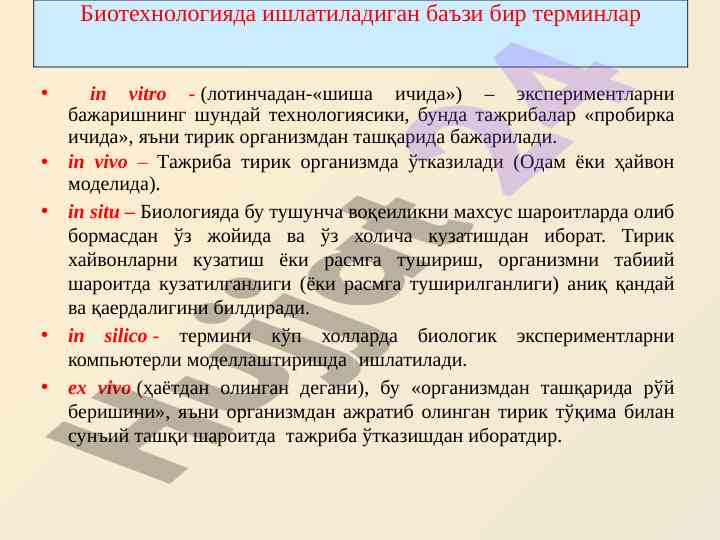 Биотехнологияда ишлатиладиган баъзи бир терминлар

• in vitro - (лотинчадан-«шиша ичида») – экспериментларни бажаришнинг шундай технологиясики, бунда тажрибалар «пробирка ичида», яъни тирик организмдан ташқарида бажарилади.

• in vivo – Тажриба тирик организмда ўтказилади (Одам ёки ҳайвон моделида).

• in situ – Биологияда бу тушунча воқеиликни махсус шароитларда олиб бормасдан ўз жойида ва ўз холича кузатишдан иборат. Тирик хайвонларни кузатиш ёки расмга тушириш, организмни табиий шароитда кузатилганлиги (ёки расмга туширилганлиги) аниқ қандай ва қаердалигини билдиради.

• in silico - термини кўп холларда биологик экспериментларни компьютерли моделлаштиришда ишлатилади.

• ex vivo (ҳаётдан олинган дегани), бу «организмдан ташқарида рўй беришини», яъни организмдан ажратиб олинган тирик тўқима билан сунъий ташқи шароитда тажриба ўтказишдан иборатдир.

Hujjat A4